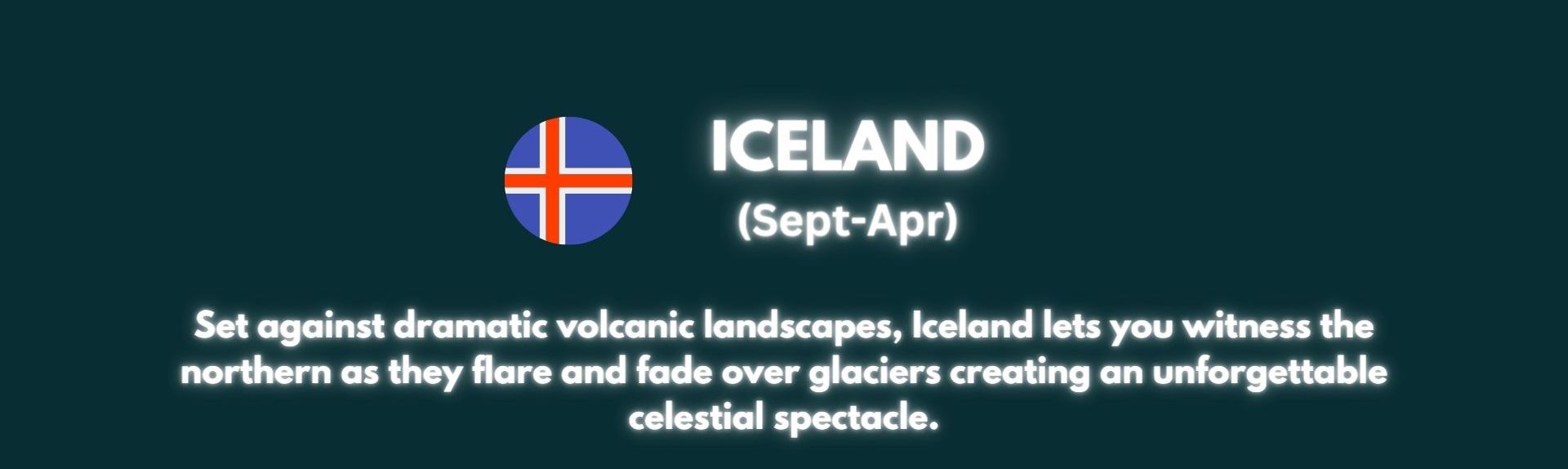 ICELAND
(Sept-Apr)

Set against dramatic volcanic landscapes, Iceland lets you witness the northern as they flare and fade over glaciers creating an unforgettable celestial spectacle.